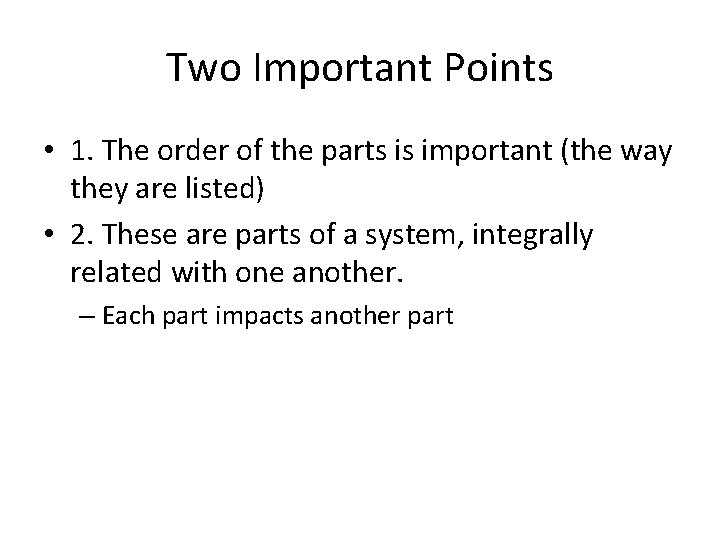 Two Important Points

• 1. The order of the parts is important (the way they are listed)

• 2. These are parts of a system, integrally related with one another.

– Each part impacts another part